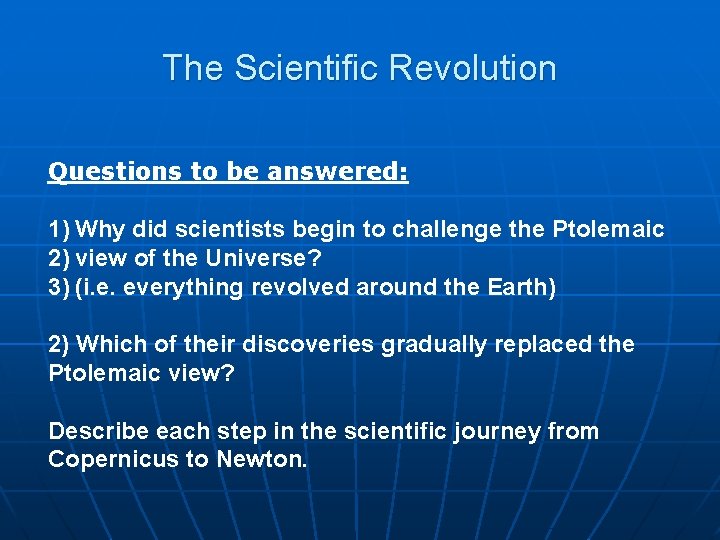 The Scientific Revolution

Questions to be answered:

1) Why did scientists begin to challenge the Ptolemaic
2) view of the Universe?
3) (i.e. everything revolved around the Earth)

2) Which of their discoveries gradually replaced the Ptolemaic view?

Describe each step in the scientific journey from Copernicus to Newton.